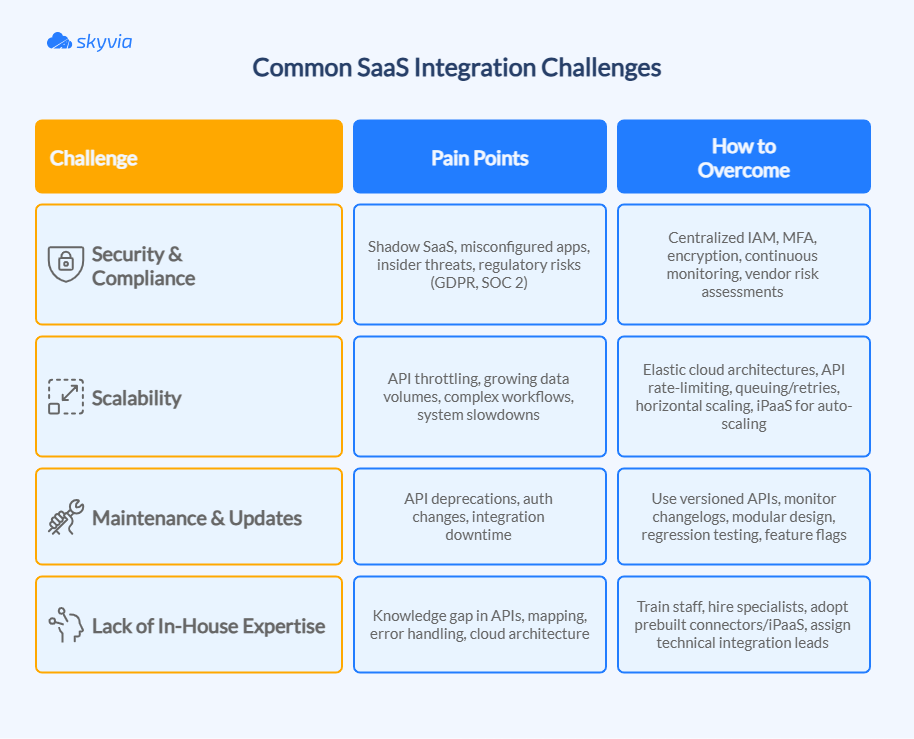 skyvia

Common SaaS Integration Challenges

| Challenge | Pain Points | How to Overcome |
|---|---|---|
| Security & Compliance | Shadow SaaS, misconfigured apps, insider threats, regulatory risks (GDPR, SOC 2) | Centralized IAM, MFA, encryption, continuous monitoring, vendor risk assessments |
| Scalability | API throttling, growing data volumes, complex workflows, system slowdowns | Elastic cloud architectures, API rate-limiting, queuing/retries, horizontal scaling, iPaaS for auto-scaling |
| Maintenance & Updates | API deprecations, auth changes, integration downtime | Use versioned APIs, monitor changelogs, modular design, regression testing, feature flags |
| Lack of In-House Expertise | Knowledge gap in APIs, mapping, error handling, cloud architecture | Train staff, hire specialists, adopt prebuilt connectors/iPaaS, assign technical integration leads |